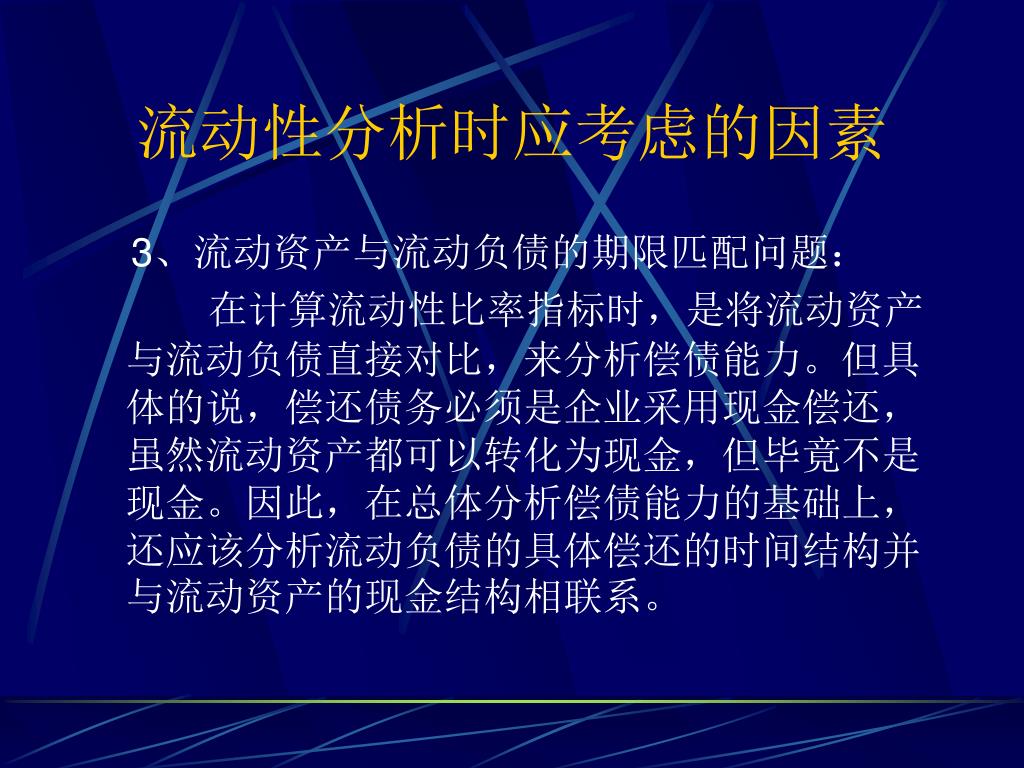 流动性分析时应考虑的因素

3、流动资产与流动负债的期限匹配问题：

在计算流动性比率指标时，是将流动资产与流动负债直接对比，来分析偿债能力。但具体的说，偿还债务必须是企业采用现金偿还，虽然流动资产都可以转化为现金，但毕竟不是现金。因此，在总体分析偿债能力的基础上，还应该分析流动负债的具体偿还的时间结构并与流动资产的现金结构相联系。